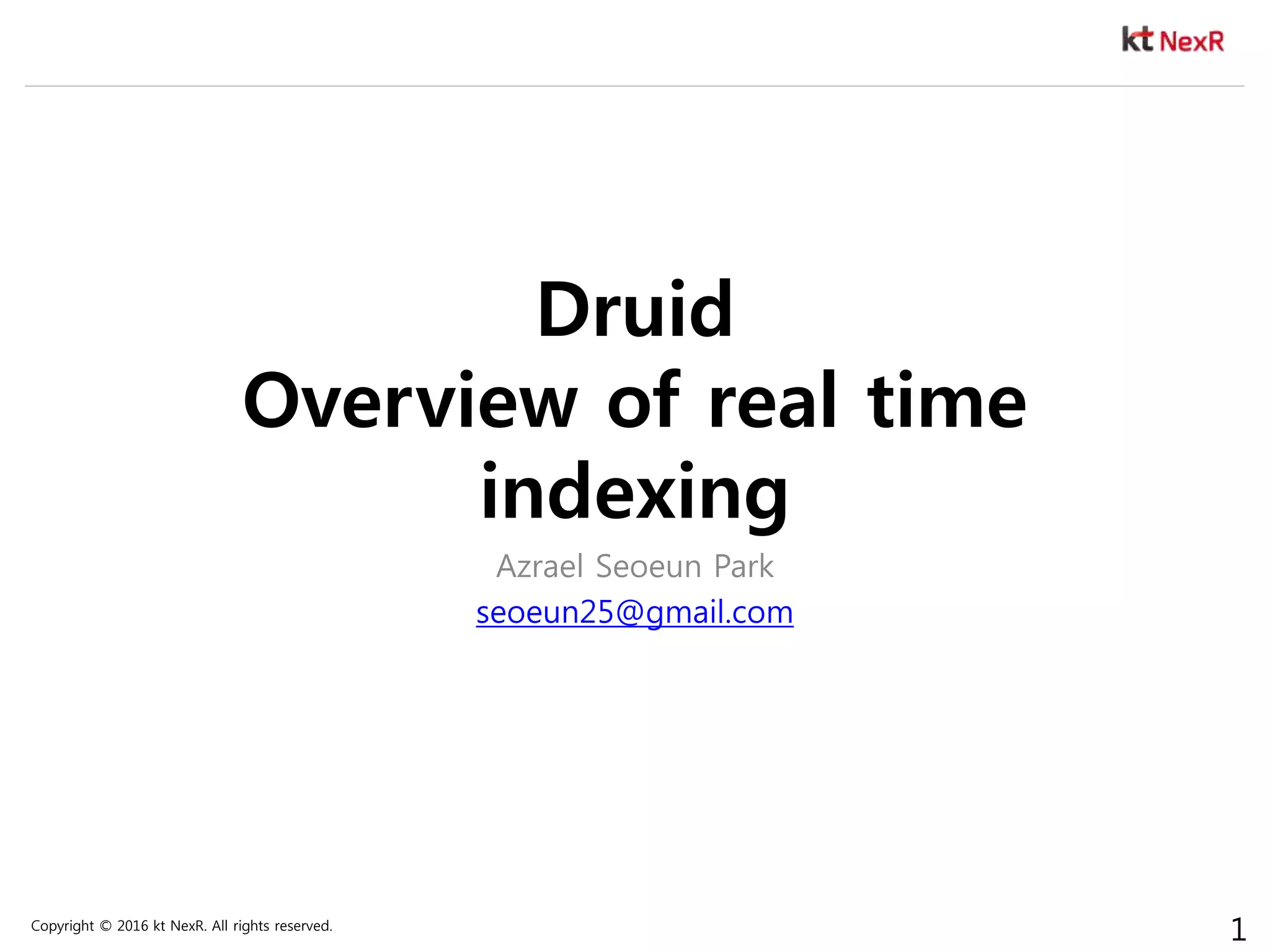 kt NexR

Druid
Overview of real time indexing

Azrael Seoeun Park

seoeun25@gmail.com

Copyright © 2016 kt NexR. All rights reserved.

1